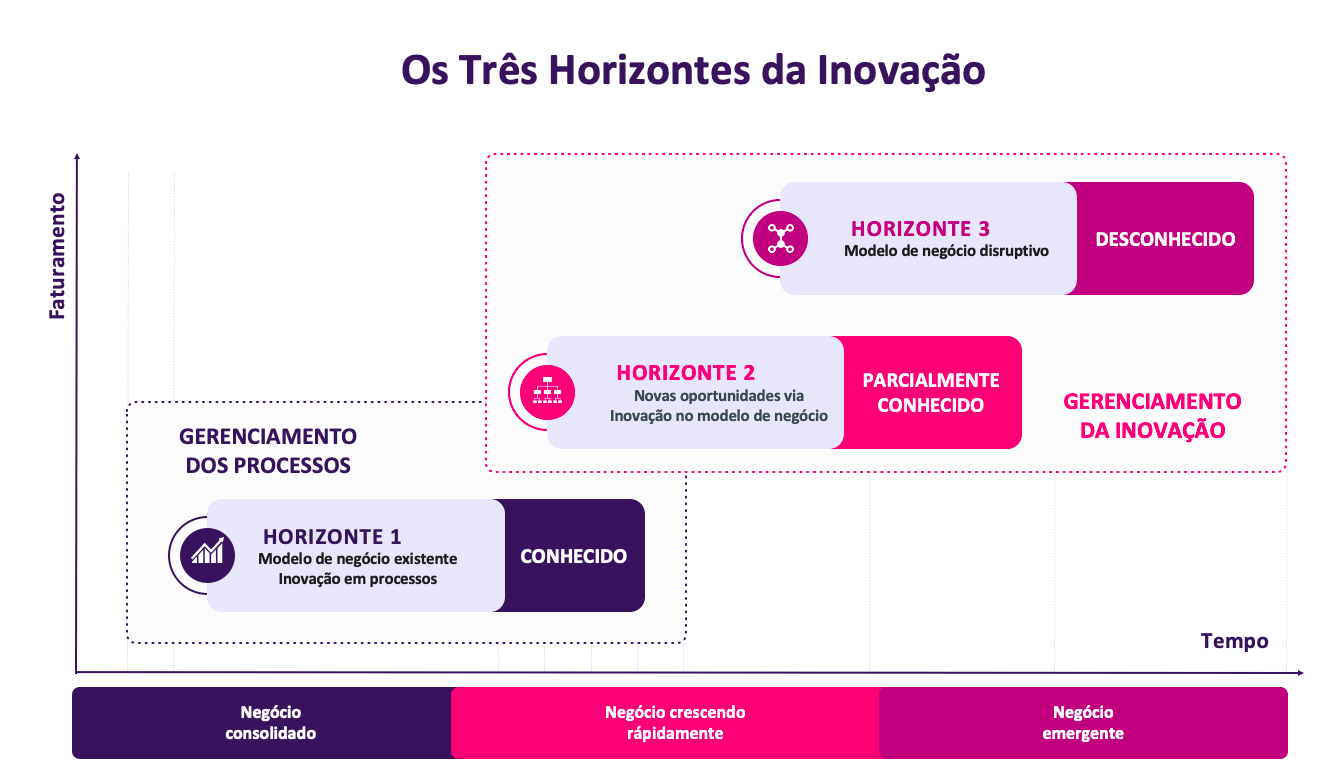 Os Três Horizontes da Inovação

Faturamento

HORIZONTE 3
Modelo de negócio disruptivo

DESCONHECIDO

HORIZONTE 2
Novas oportunidades via Inovação no modelo de negócio

PARCIALMENTE CONHECIDO

GERENCIAMENTO DA INOVAÇÃO

GERENCIAMENTO DOS PROCESSOS

HORIZONTE 1
Modelo de negócio existente
Inovação em processos

CONHECIDO

Tempo

Negócio consolidado

Negócio crescendo rápidamente

Negócio emergente